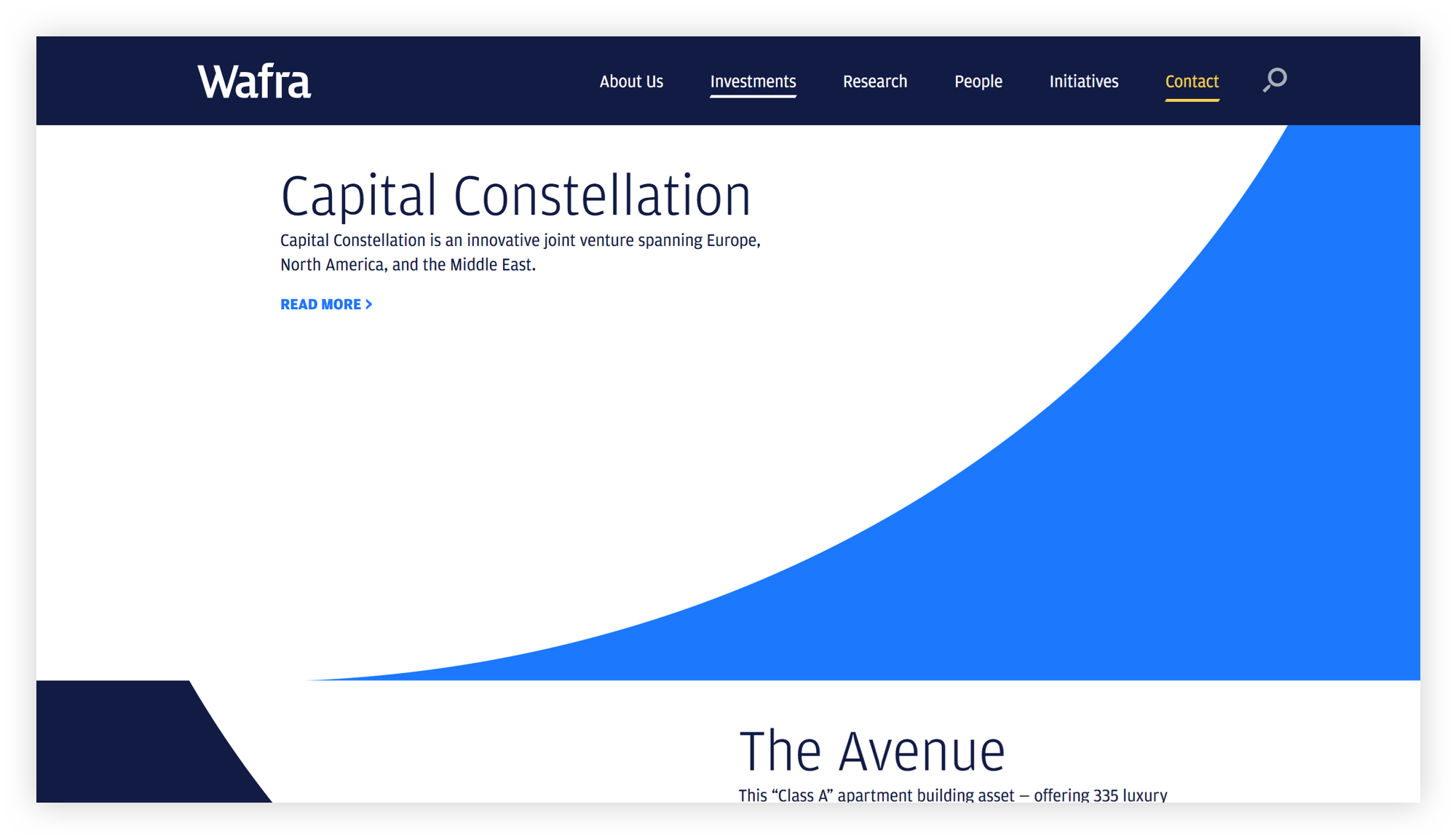 Wafra

About Us Investments Research People Initiatives Contact

Capital Constellation

Capital Constellation is an innovative joint venture spanning Europe, North America, and the Middle East.

READ MORE >

The Avenue

This “Class A” apartment building asset – offering 335 luxury